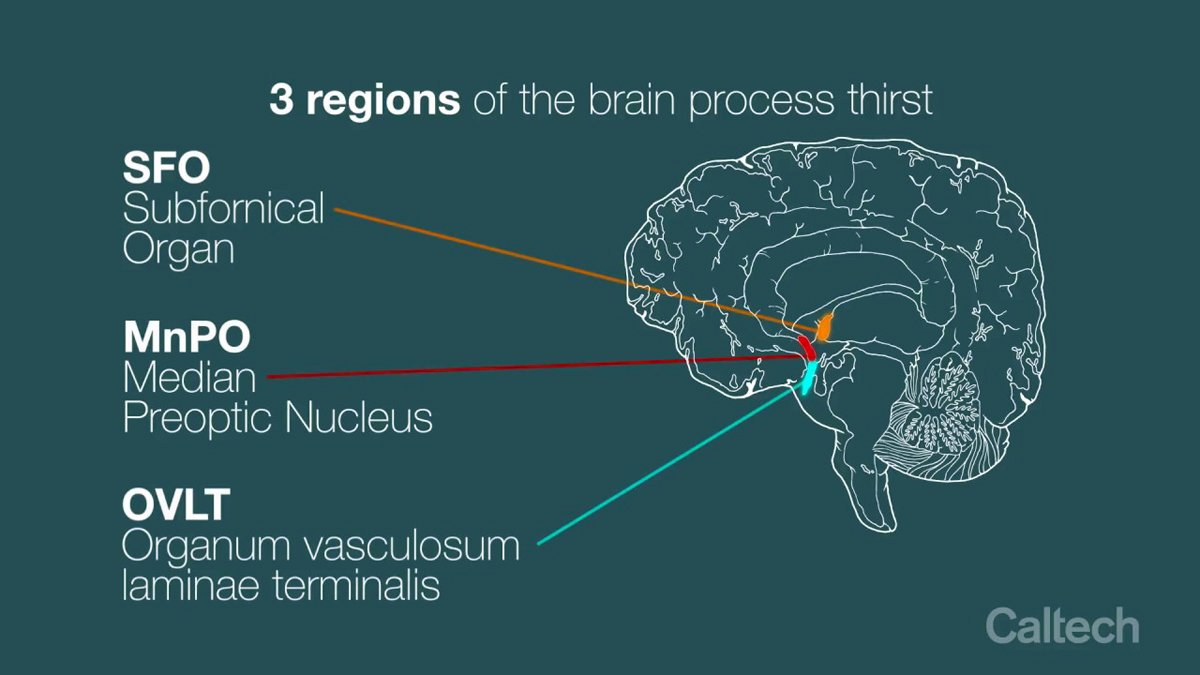 3 regions of the brain process thirst

SFO
Subfornical Organ

MnPO
Median Preoptic Nucleus

OVLT
Organum vasculosum laminae terminalis

Caltech